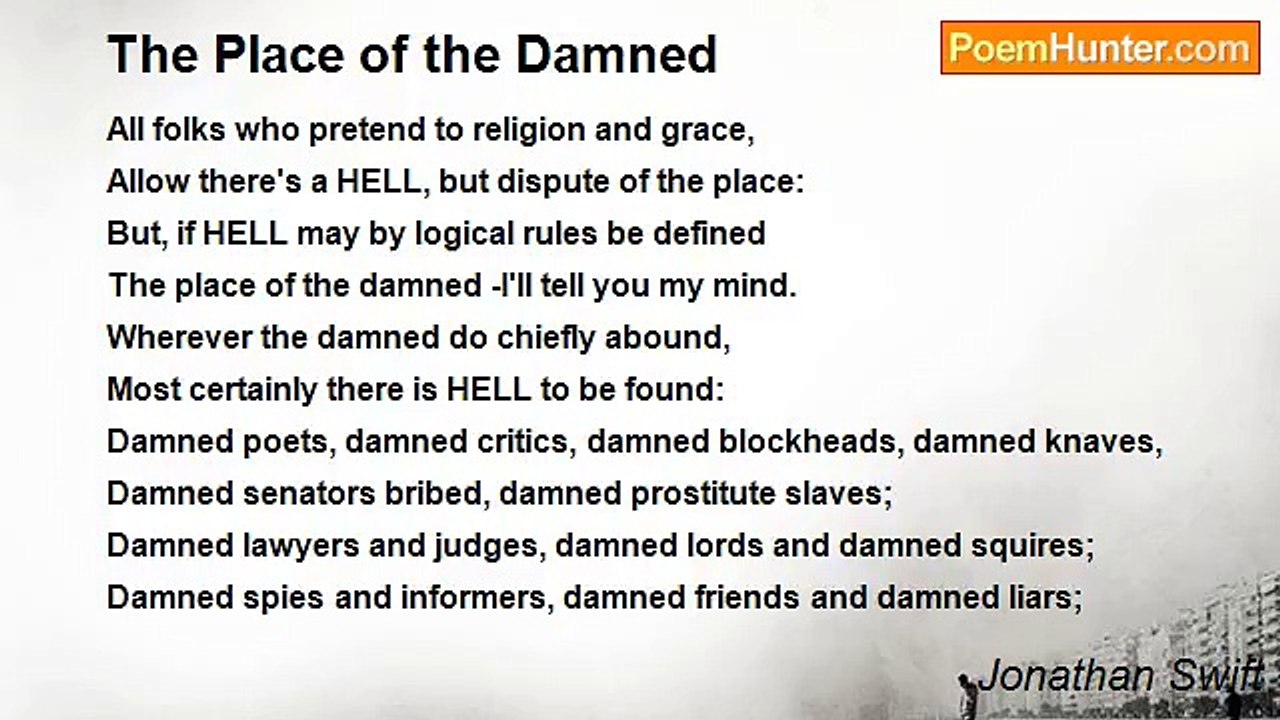 The Place of the Damned

PoemHunter.com

All folks who pretend to religion and grace,
Allow there's a HELL, but dispute of the place:
But, if HELL may by logical rules be defined
The place of the damned -I'll tell you my mind.
Wherever the damned do chiefly abound,
Most certainly there is HELL to be found:
Damned poets, damned critics, damned blockheads, damned knaves,
Damned senators bribed, damned prostitute slaves;
Damned lawyers and judges, damned lords and damned squires;
Damned spies and informers, damned friends and damned liars;

Jonathan Swift